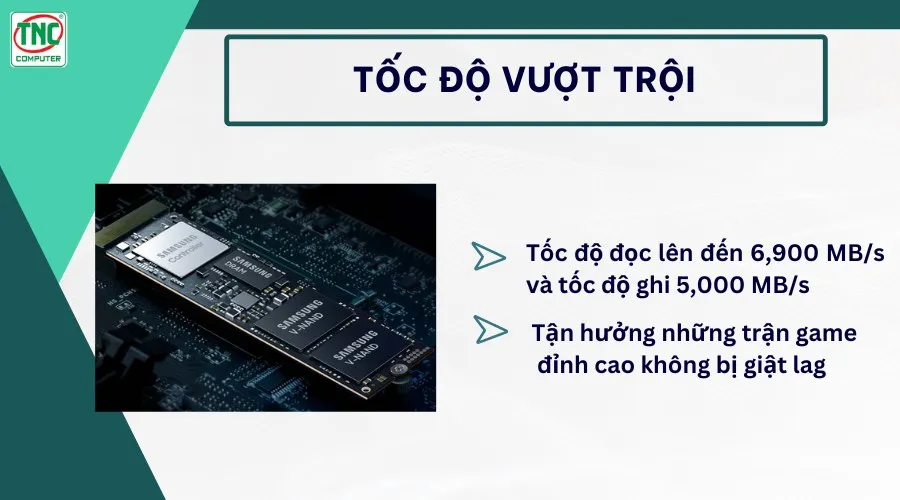 TNC
COMPUTER

TỐC ĐỘ VƯỢT TRỘI

SAMSUNG
Controller

SAMSUNG
DRAM

SAMSUNG
V-NAND

SAMSUNG
V-NAND

Tốc độ đọc lên đến 6,900 MB/s và tốc độ ghi 5,000 MB/s

Tận hưởng những trận game đỉnh cao không bị giật lag